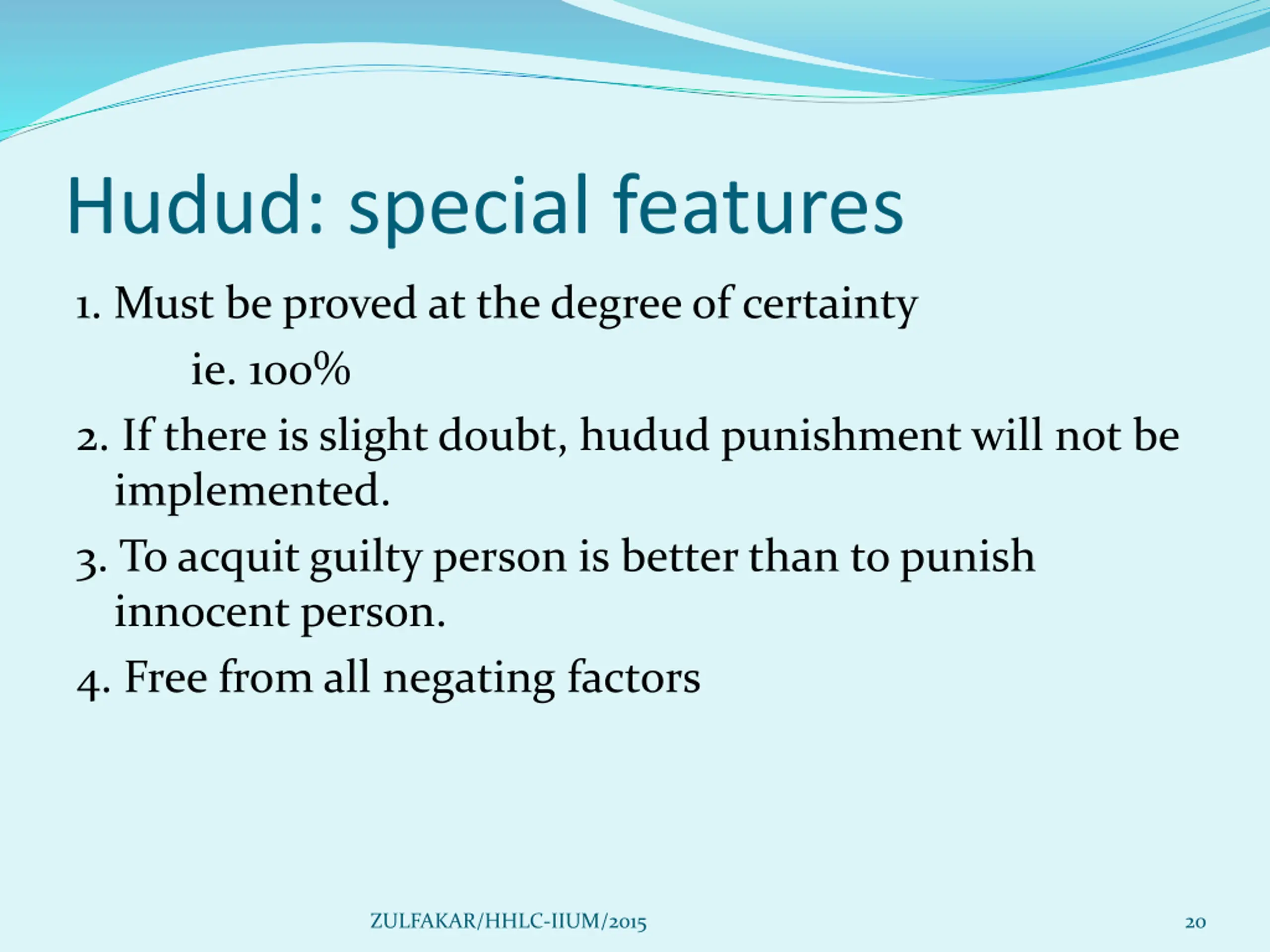 Hudud: special features

1. Must be proved at the degree of certainty

ie. 100%

2. If there is slight doubt, hudud punishment will not be implemented.

3. To acquit guilty person is better than to punish innocent person.

4. Free from all negating factors

ZULFAKAR/HHLC-IIUM/2015

20